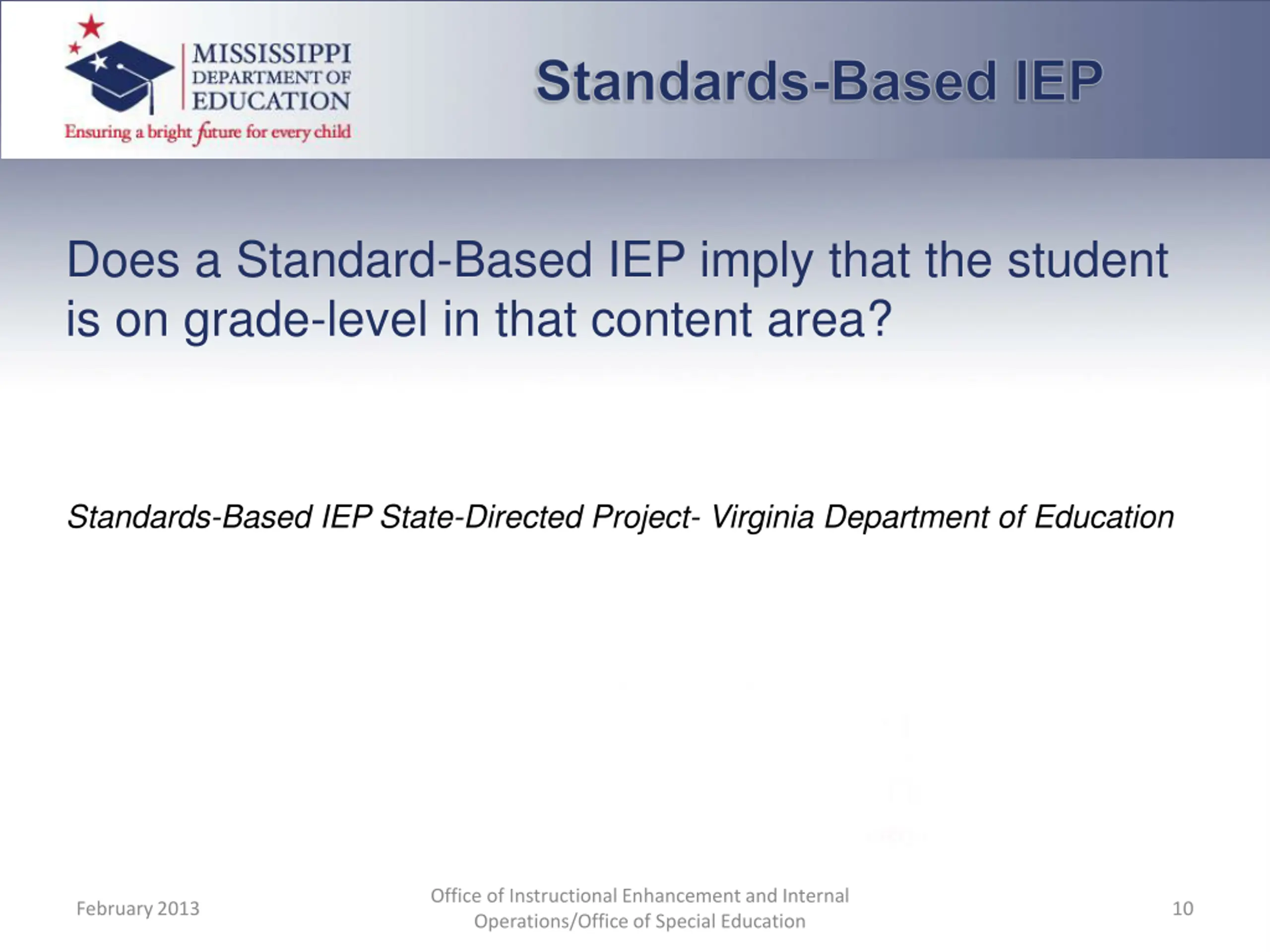 MISSISSIPPI DEPARTMENT OF EDUCATION
Ensuring a bright future for every child

Standards-Based IEP

Does a Standard-Based IEP imply that the student is on grade-level in that content area?

Standards-Based IEP State-Directed Project- Virginia Department of Education

February 2013

Office of Instructional Enhancement and Internal Operations/Office of Special Education

10